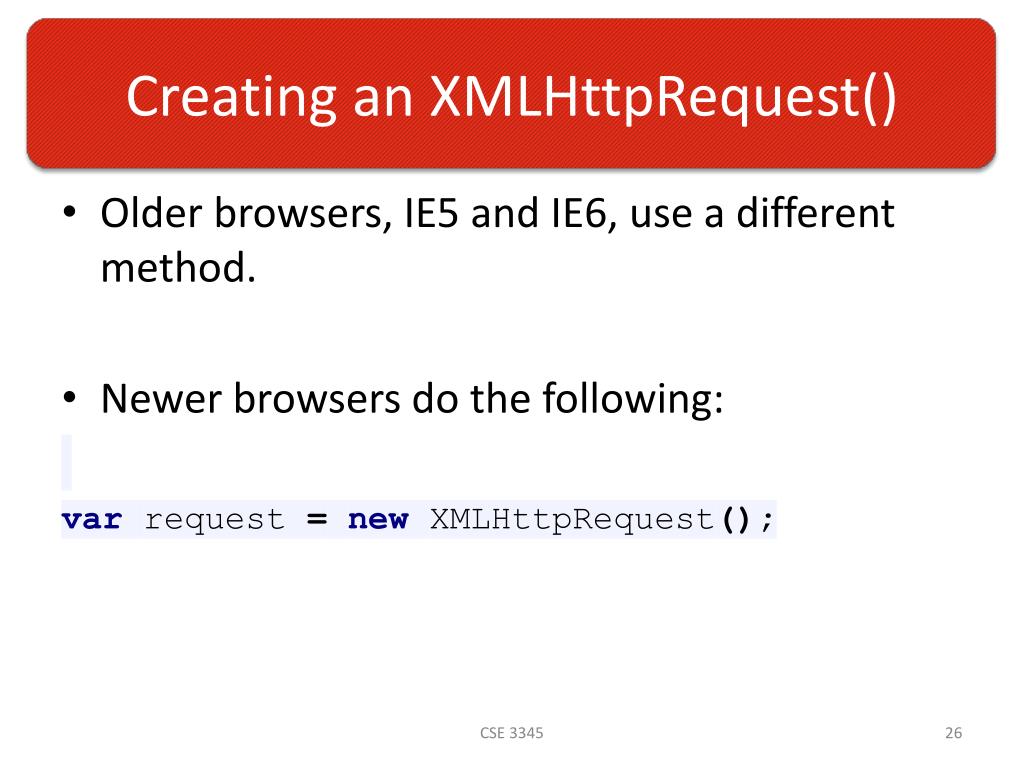 Creating an XMLHttpRequest()

• Older browsers, IE5 and IE6, use a different method.

• Newer browsers do the following:

var request = new XMLHttpRequest();

CSE 3345

26